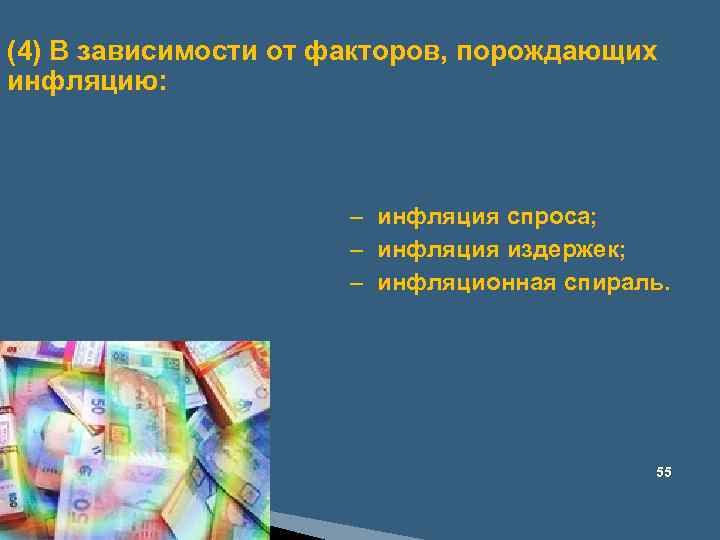 (4) В зависимости от факторов, порождающих инфляцию:

– инфляция спроса;
– инфляция издержек;
– инфляционная спираль.

55